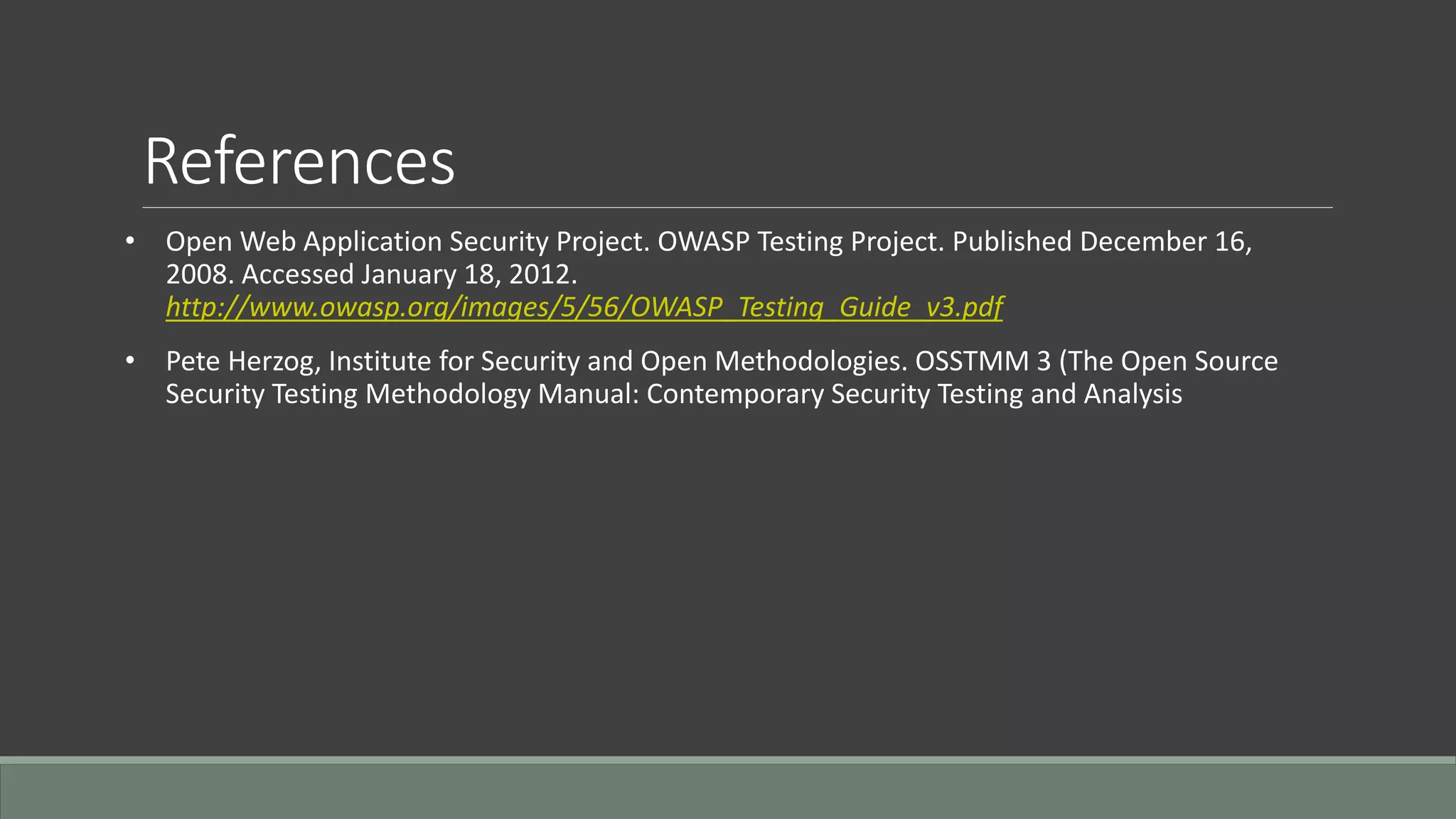 References

• Open Web Application Security Project. OWASP Testing Project. Published December 16, 2008. Accessed January 18, 2012. http://www.owasp.org/images/5/56/OWASP_Testing_Guide_v3.pdf

• Pete Herzog, Institute for Security and Open Methodologies. OSSTMM 3 (The Open Source Security Testing Methodology Manual: Contemporary Security Testing and Analysis